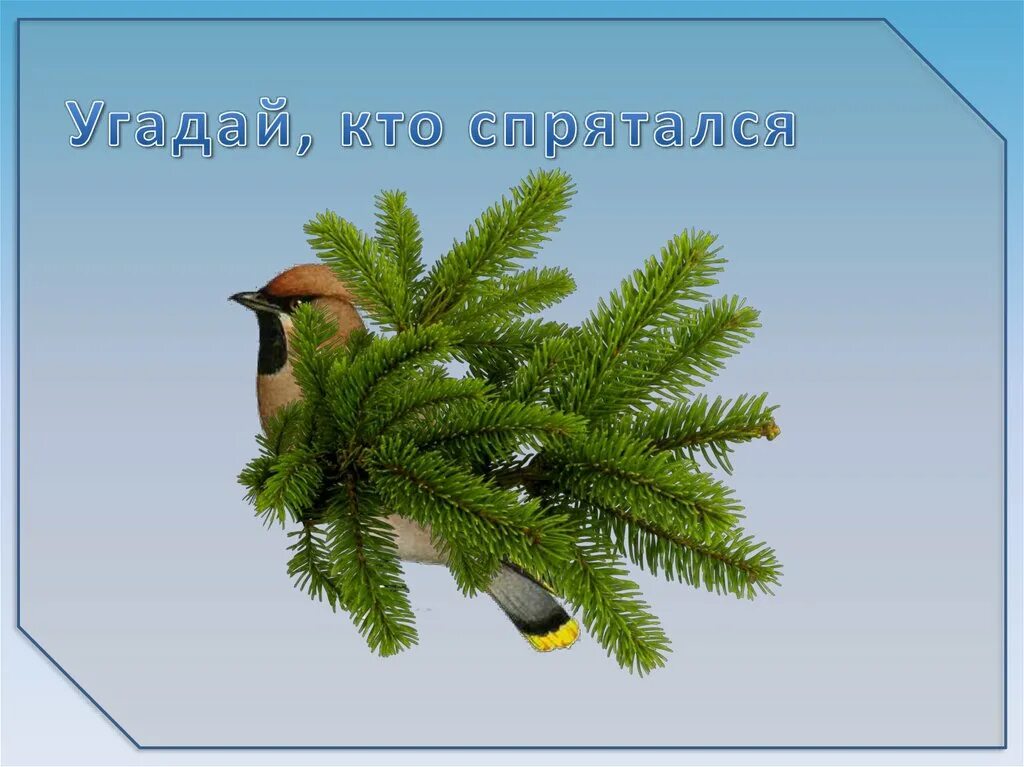 Угадай, кто спрятался